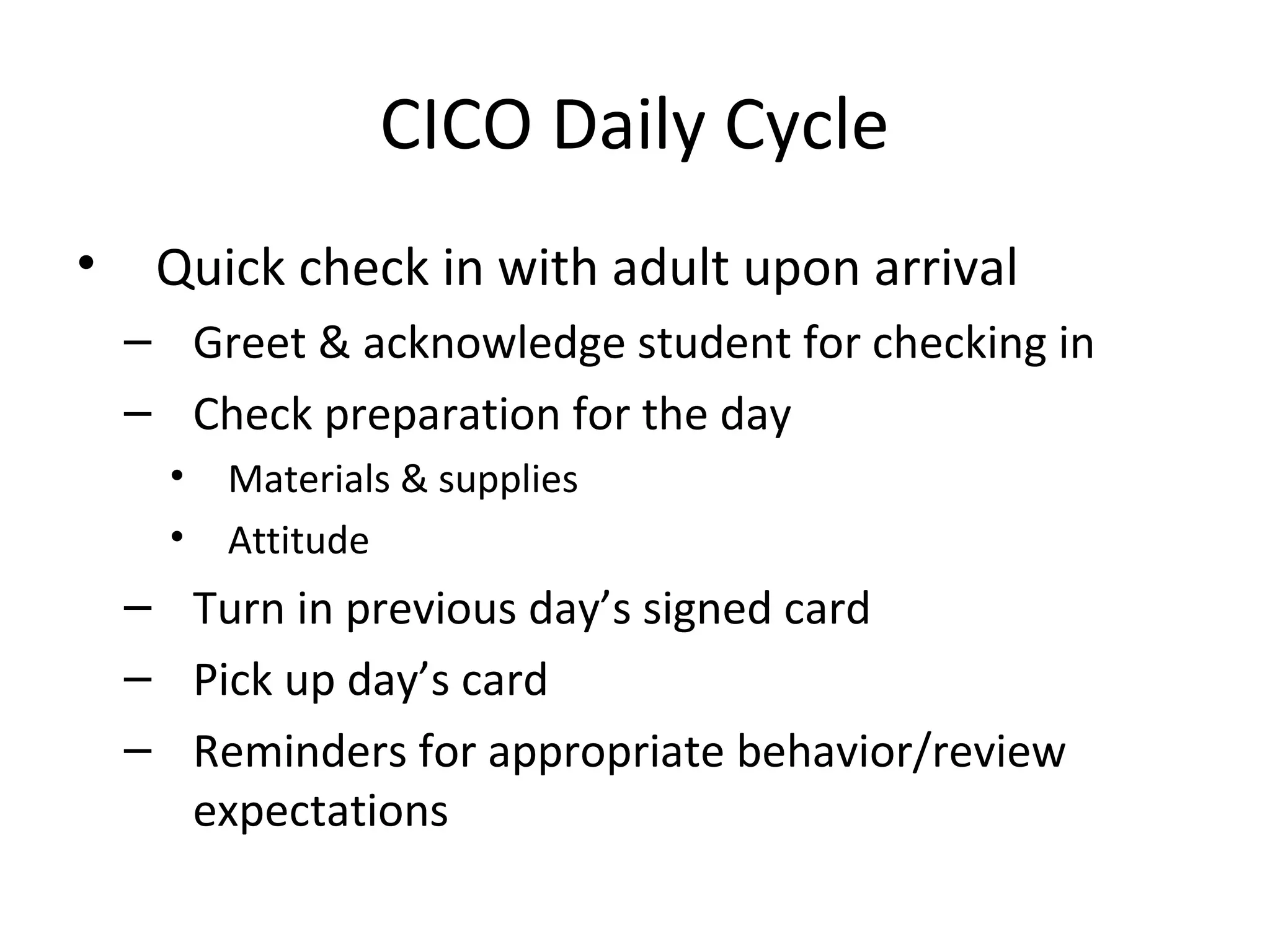 CICO Daily Cycle

• Quick check in with adult upon arrival
– Greet & acknowledge student for checking in
– Check preparation for the day
• Materials & supplies
• Attitude
– Turn in previous day’s signed card
– Pick up day’s card
– Reminders for appropriate behavior/review expectations